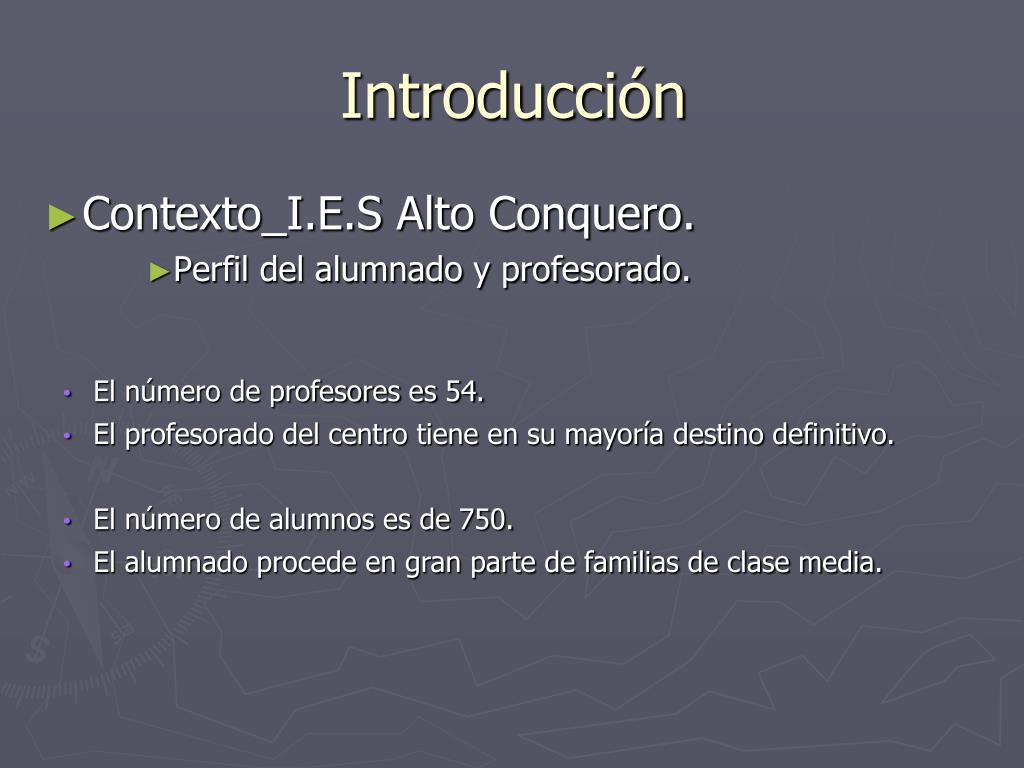 Introducción

►Contexto_I.E.S Alto Conquero.

►Perfil del alumnado y profesorado.

• El número de profesores es 54.
• El profesorado del centro tiene en su mayoría destino definitivo.

• El número de alumnos es de 750.
• El alumnado procede en gran parte de familias de clase media.